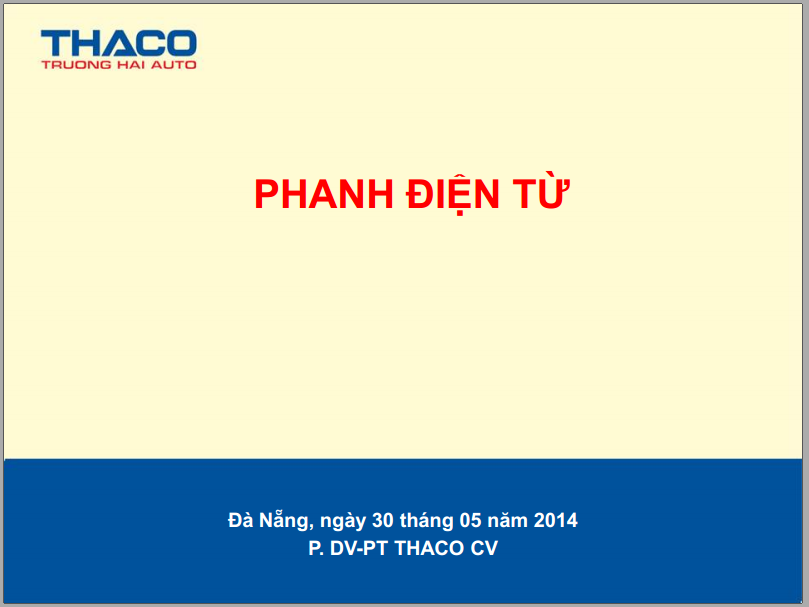 THACO
TRUONG HAI AUTO

PHANH ĐIỆN TỪ

Đà Nẵng, ngày 30 tháng 05 năm 2014
P. DV-PT THACO CV